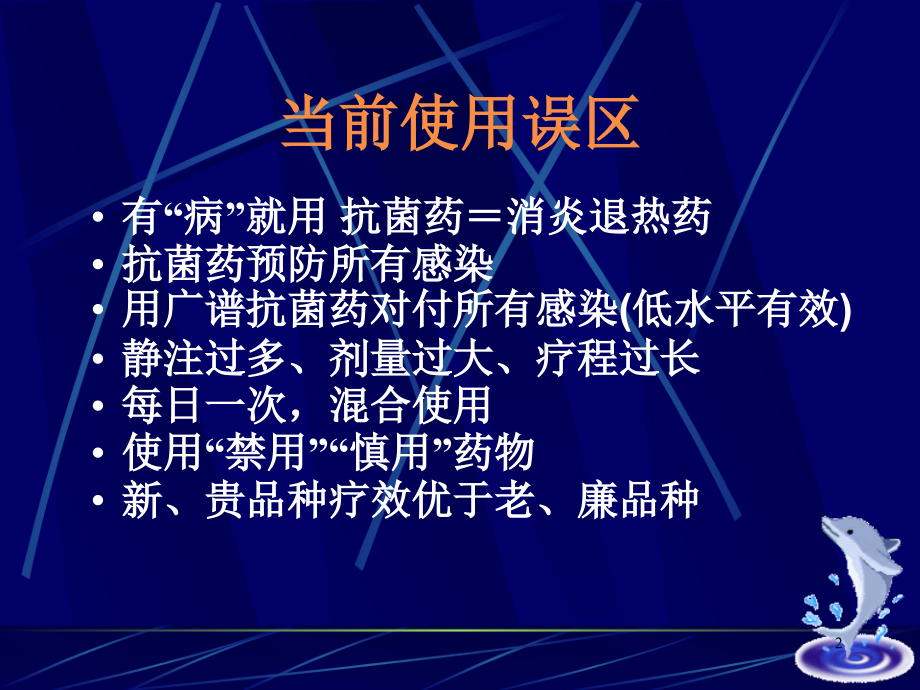 当前使用误区

• 有“病”就用 抗菌药＝消炎退热药
• 抗菌药预防所有感染
• 用广谱抗菌药对付所有感染(低水平有效)
• 静注过多、剂量过大、疗程过长
• 每日一次，混合使用
• 使用“禁用”“慎用”药物
• 新、贵品种疗效优于老、廉品种

2